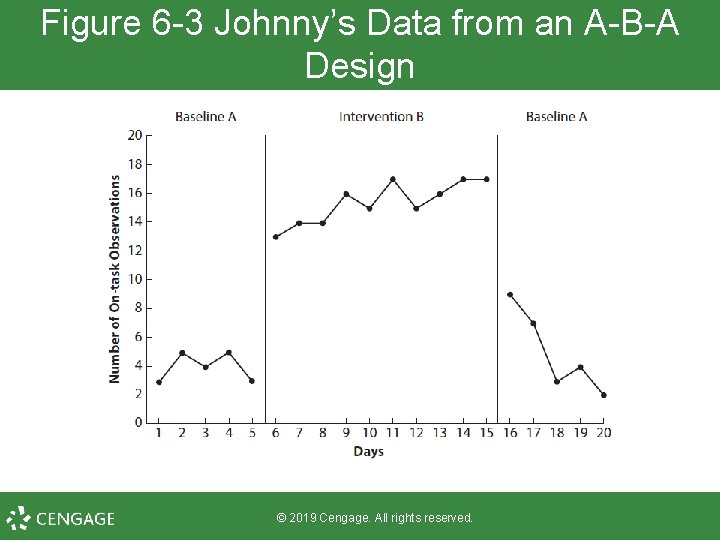 Figure 6-3 Johnny's Data from an A-B-A Design

Baseline A

Intervention B

Baseline A

Number of On-task Observations

20
18
16
14
12
10
8
6
4
2
0

1 2 3 4 5 6 7 8 9 10 11 12 13 14 15 16 17 18 19 20

Days

CENGAGE

© 2019 Cengage. All rights reserved.